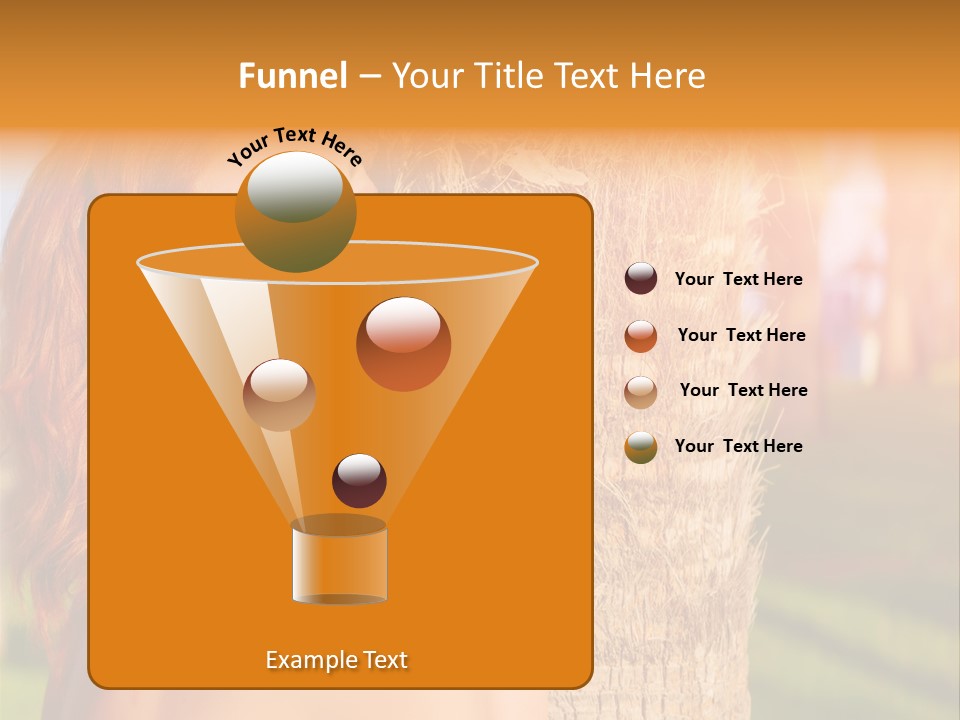 Funnel – Your Title Text Here

Your Text Here

Your Text Here

Your Text Here

Your Text Here

Your Text Here

Example Text